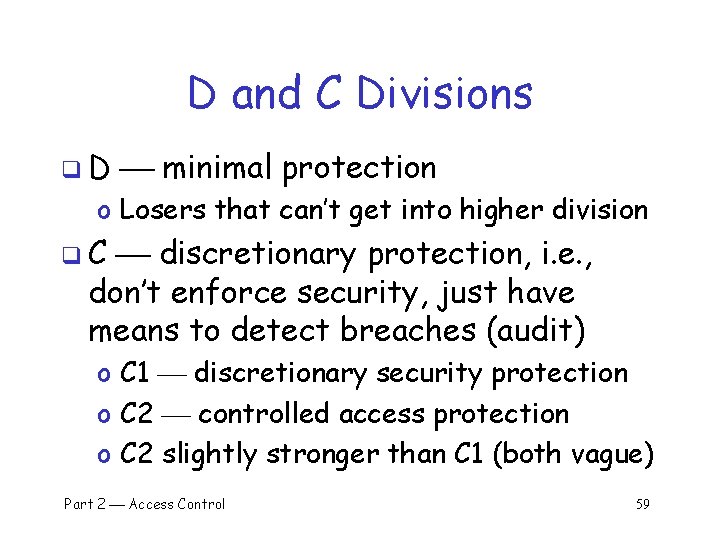 D and C Divisions

❑ D — minimal protection
o Losers that can't get into higher division

❑ C — discretionary protection, i.e., don't enforce security, just have means to detect breaches (audit)
o C1 — discretionary security protection
o C2 — controlled access protection
o C2 slightly stronger than C1 (both vague)

Part 2 — Access Control 59